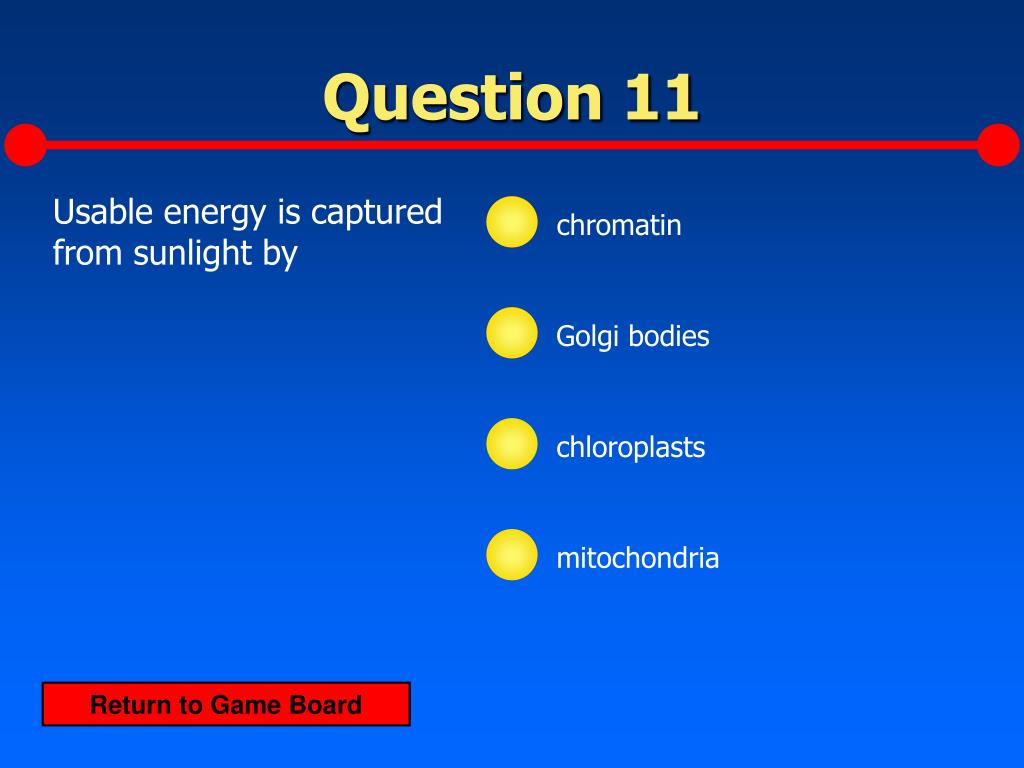 Question 11

Usable energy is captured from sunlight by

chromatin

Golgi bodies

chloroplasts

mitochondria

Return to Game Board